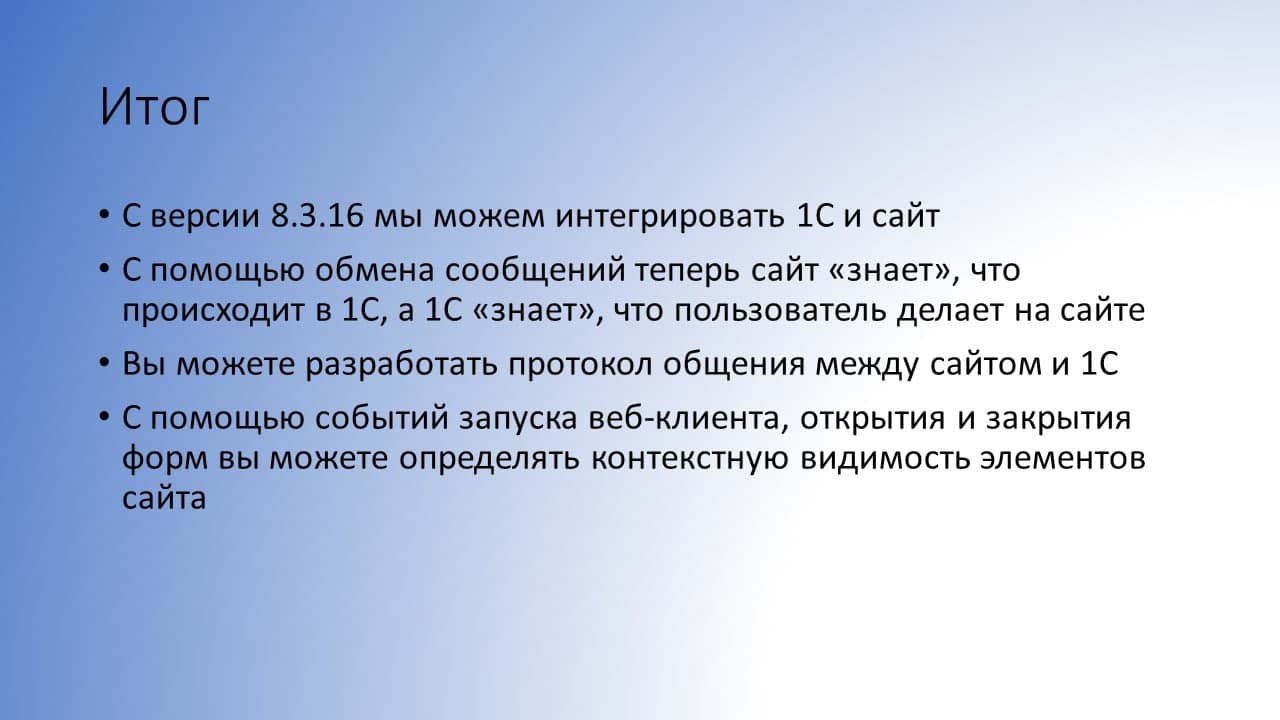 Итог

• С версии 8.3.16 мы можем интегрировать 1С и сайт
• С помощью обмена сообщений теперь сайт «знает», что происходит в 1С, а 1С «знает», что пользователь делает на сайте
• Вы можете разработать протокол общения между сайтом и 1С
• С помощью событий запуска веб-клиента, открытия и закрытия форм вы можете определять контекстную видимость элементов сайта